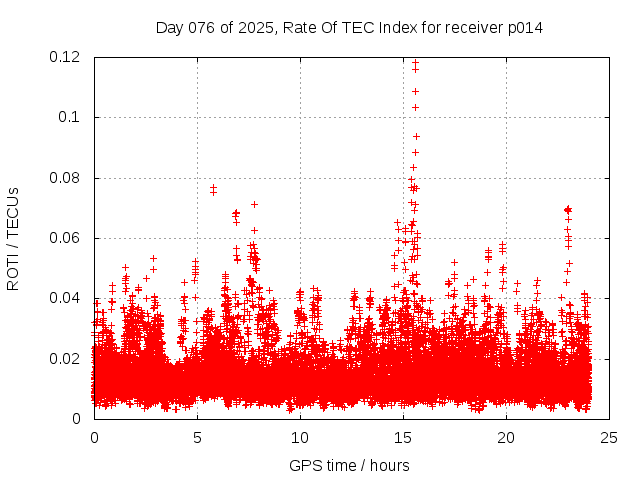 Day 076 of 2025, Rate Of TEC Index for receiver p014

ROTI / TECUs

0.12
0.1
0.08
0.06
0.04
0.02
0

0
5
10
15
20
25

GPS time / hours